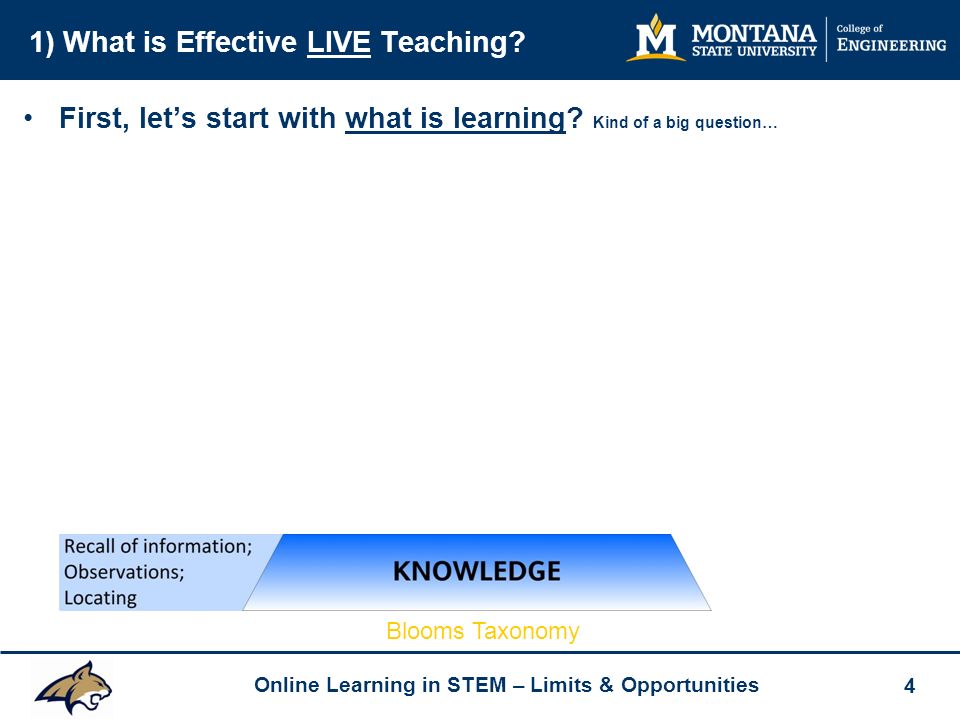 1) What is Effective LIVE Teaching?

MONTANA STATE UNIVERSITY | College of ENGINEERING

• First, let's start with what is learning? Kind of a big question…

Recall of information; Observations; Locating

KNOWLEDGE

Blooms Taxonomy

Online Learning in STEM – Limits & Opportunities

4